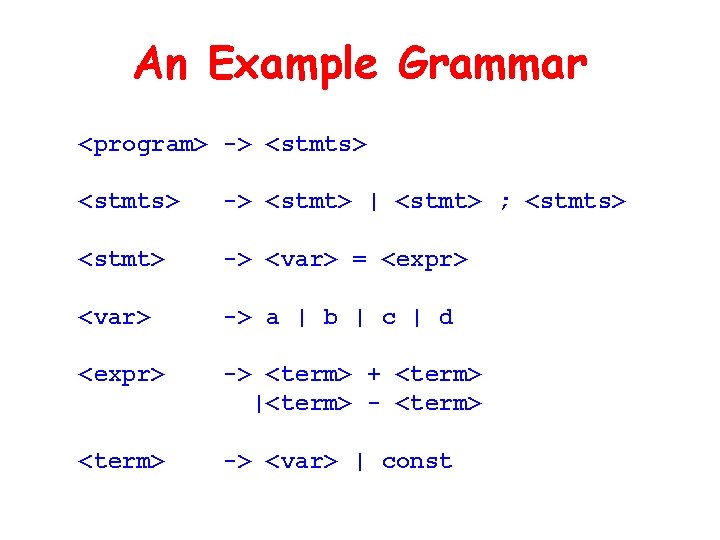 An Example Grammar

<program> -> <stmts>

<stmts> -> <stmt> | <stmt> ; <stmts>

<stmt> -> <var> = <expr>

<var> -> a | b | c | d

<expr> -> <term> + <term>
|<term> - <term>

<term> -> <var> | const